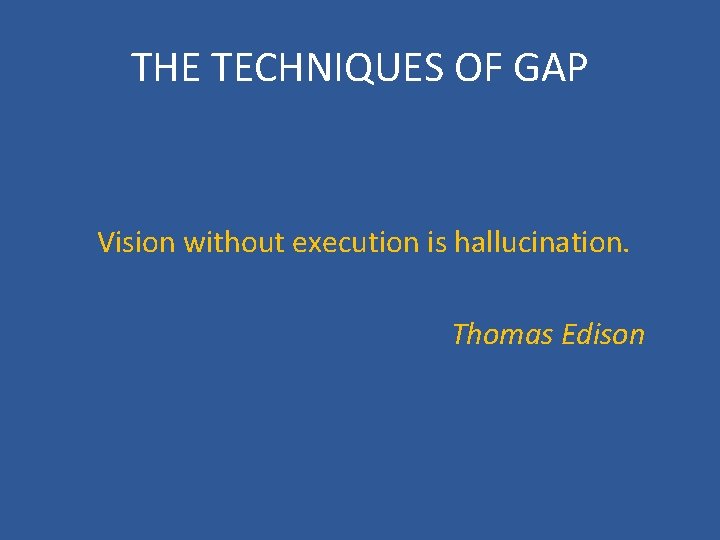 THE TECHNIQUES OF GAP

Vision without execution is hallucination.

Thomas Edison